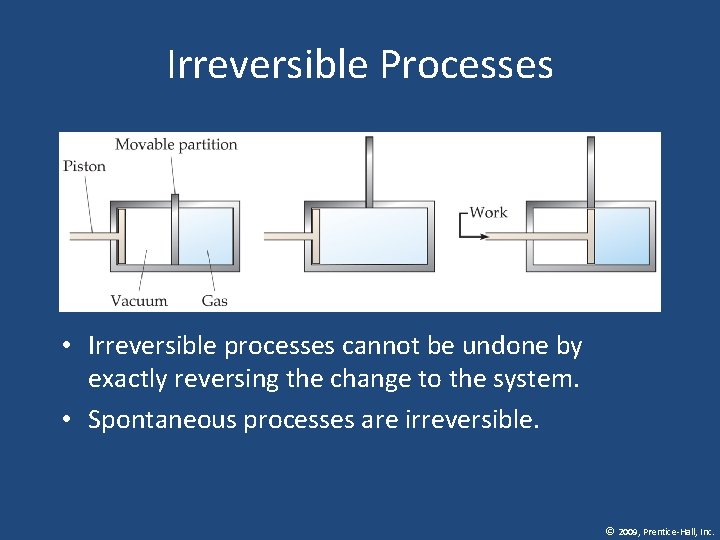 Irreversible Processes

Movable partition
Piston
Vacuum
Gas
Work

• Irreversible processes cannot be undone by exactly reversing the change to the system.
• Spontaneous processes are irreversible.

© 2009, Prentice-Hall, Inc.